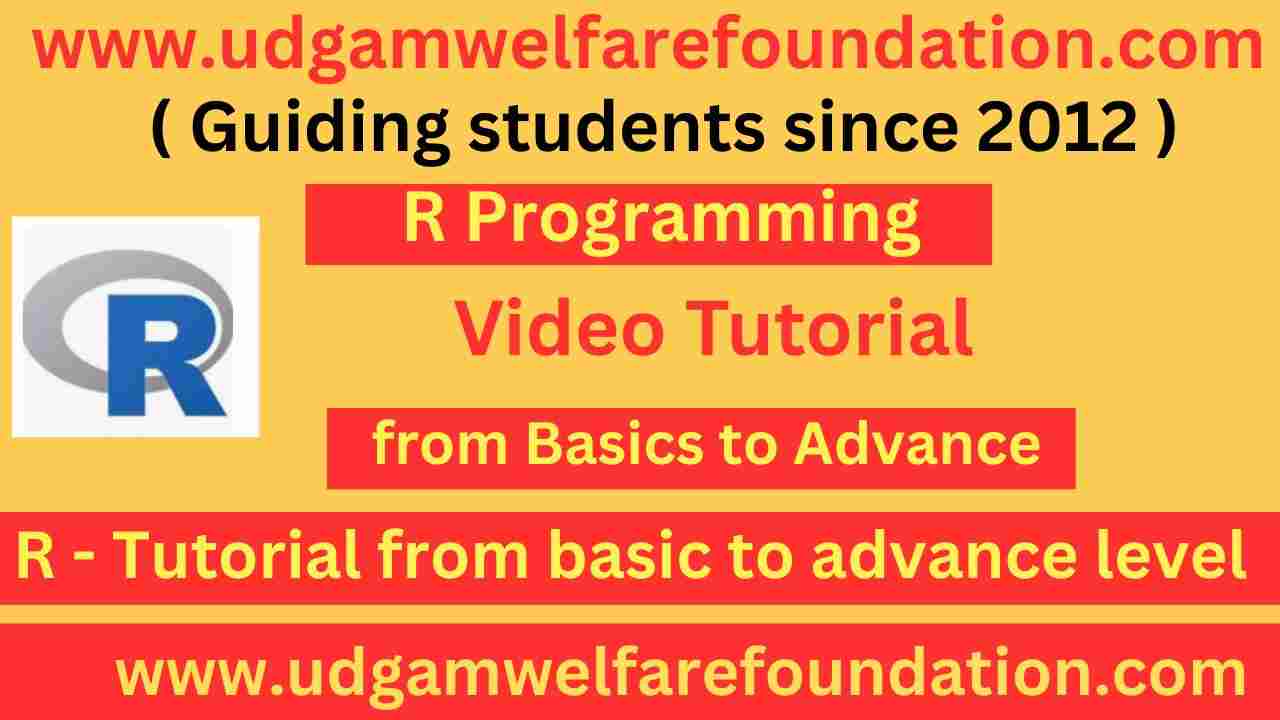 www.udgamwelfarefoundation.com
( Guiding students since 2012 )

R Programming

R

Video Tutorial

from Basics to Advance

R - Tutorial from basic to advance level

www.udgamwelfarefoundation.com